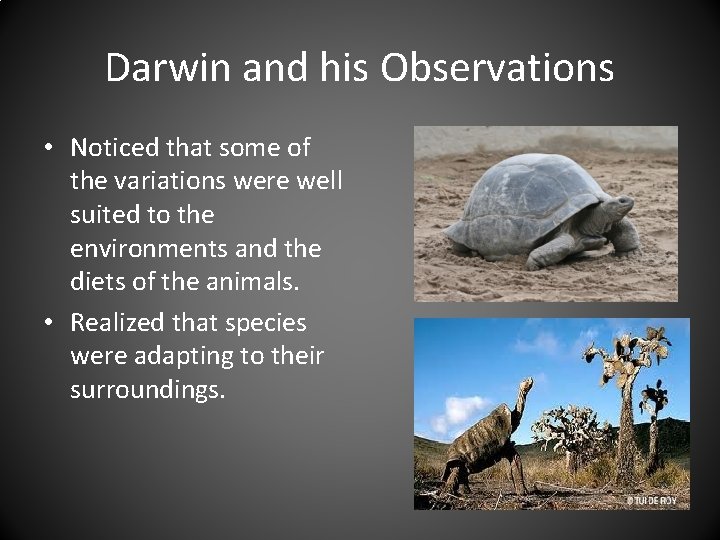 Darwin and his Observations

• Noticed that some of the variations were well suited to the environments and the diets of the animals.

• Realized that species were adapting to their surroundings.

©TUI DE ROY